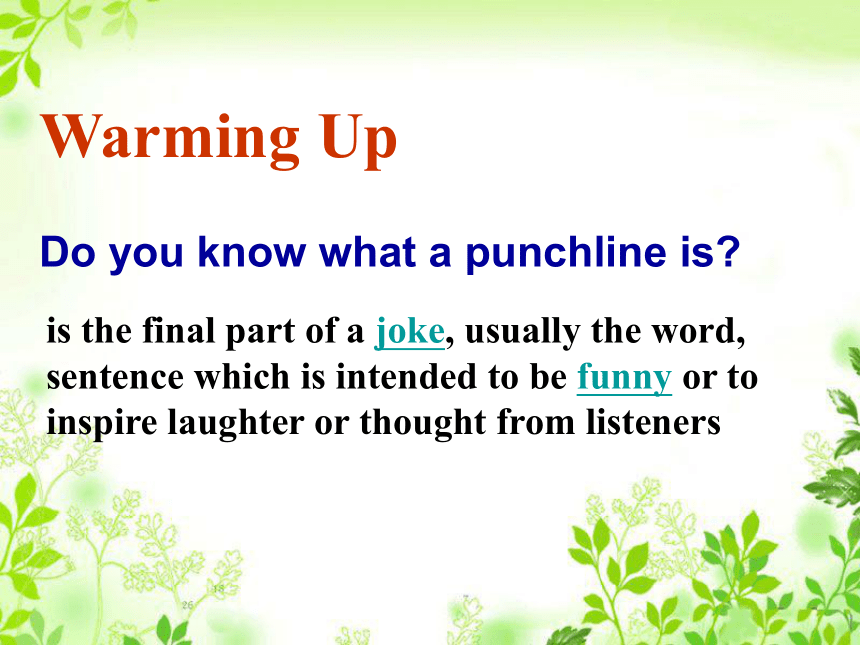 Warming Up

Do you know what a punchline is?

is the final part of a joke, usually the word, sentence which is intended to be funny or to inspire laughter or thought from listeners